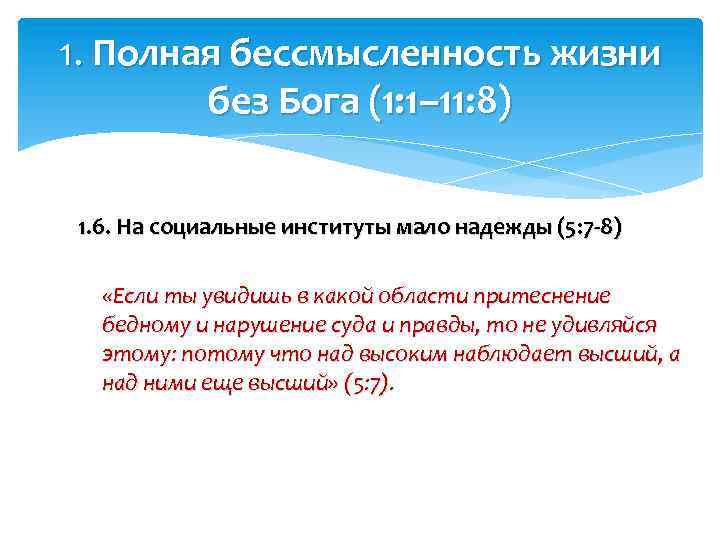 1. Полная бессмысленность жизни без Бога (1:1–11:8)

1.6. На социальные институты мало надежды (5:7-8)

«Если ты увидишь в какой области притеснение бедному и нарушение суда и правды, то не удивляйся этому: потому что над высоким наблюдает высший, а над ними еще высший» (5:7).